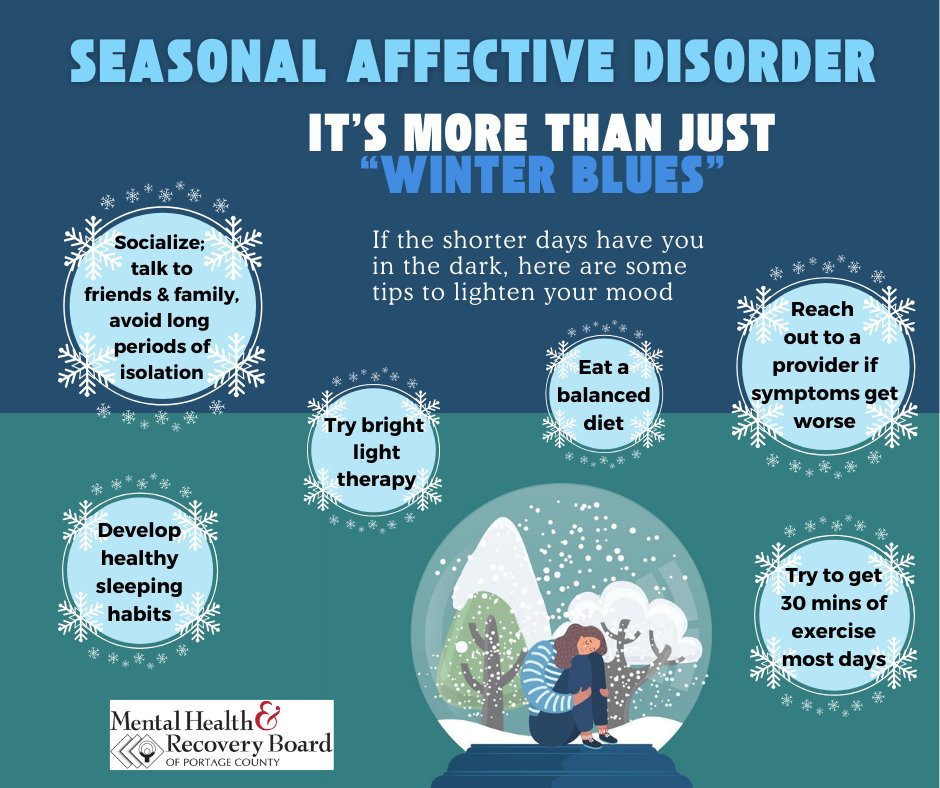 SEASONAL AFFECTIVE DISORDER

IT'S MORE THAN JUST "WINTER BLUES"

If the shorter days have you in the dark, here are some tips to lighten your mood

Socialize; talk to friends & family, avoid long periods of isolation

Try bright light therapy

Eat a balanced diet

Reach out to a provider if symptoms get worse

Develop healthy sleeping habits

Try to get 30 mins of exercise most days

Mental Health & Recovery Board OF PORTAGE COUNTY